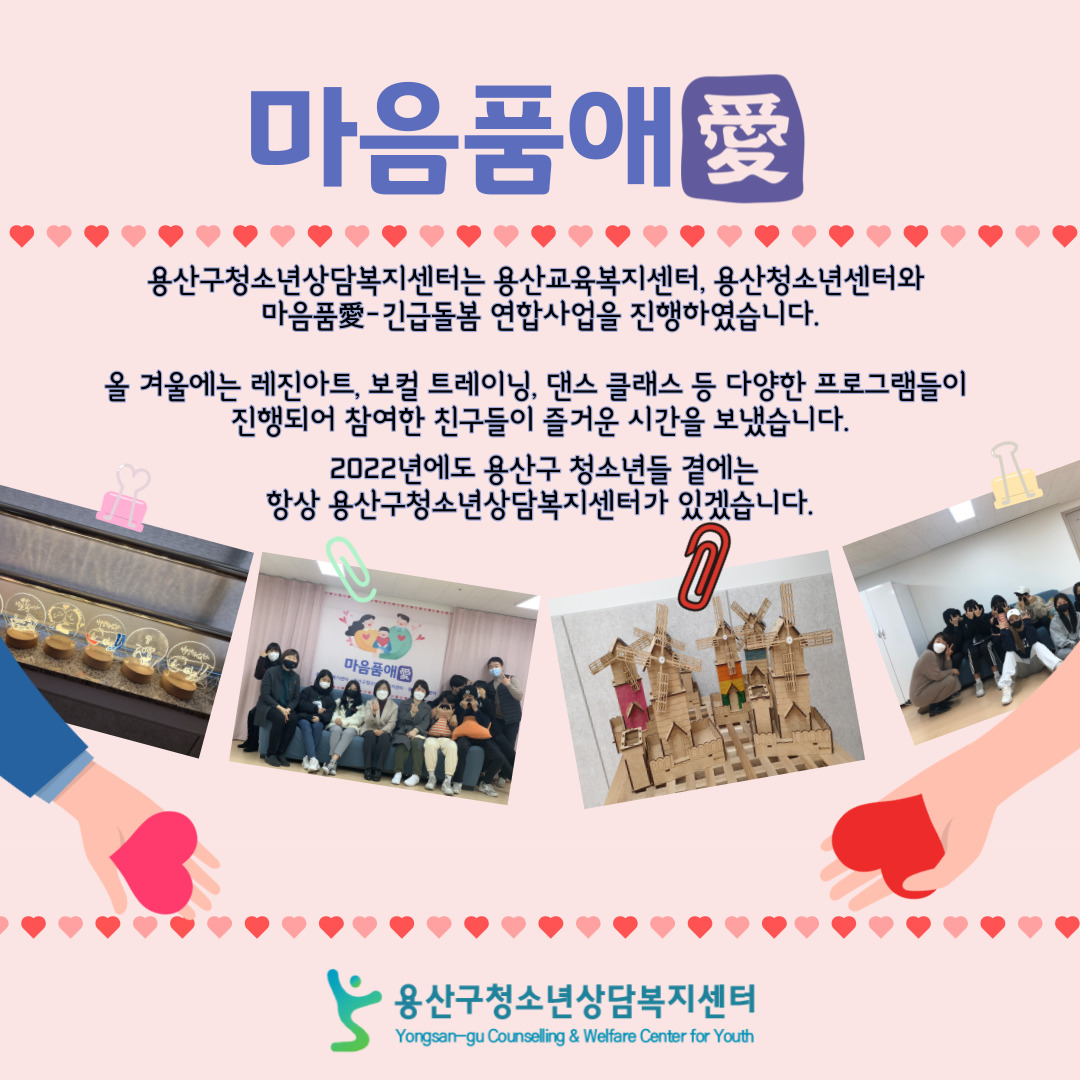 마음품애愛

용산구청소년상담복지센터는 용산교육복지센터, 용산청소년센터와 마음품愛-긴급돌봄 연합사업을 진행하였습니다.

올 겨울에는 레진아트, 보컬 트레이닝, 댄스 클래스 등 다양한 프로그램들이 진행되어 참여한 친구들이 즐거운 시간을 보냈습니다.

2022년에도 용산구 청소년들 곁에는 항상 용산구청소년상담복지센터가 있겠습니다.

마음품애愛

용산구청소년상담복지센터
Yongsan-gu Counselling & Welfare Center for Youth